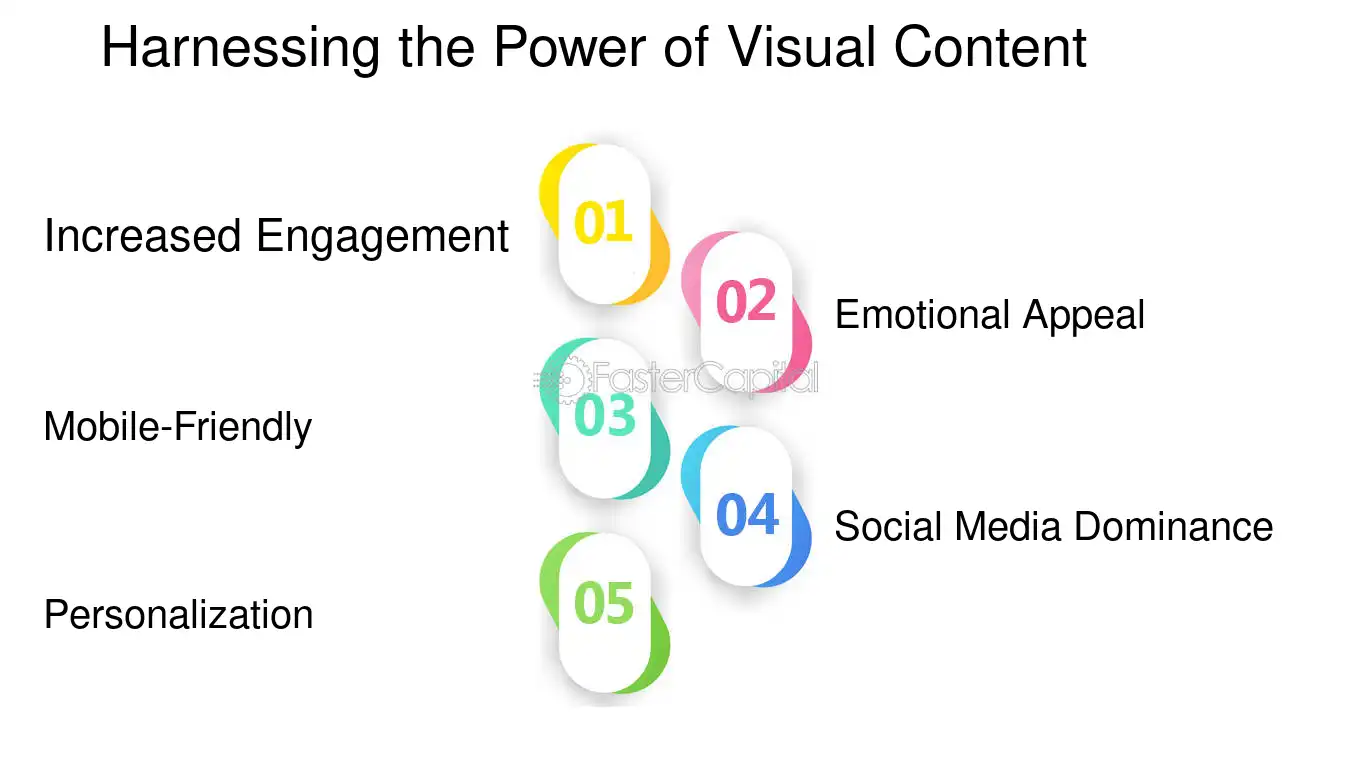 Harnessing the Power of Visual Content

Increased Engagement

01

02

Emotional Appeal

Mobile-Friendly

03

04

Social Media Dominance

Personalization

05

FasterCapital